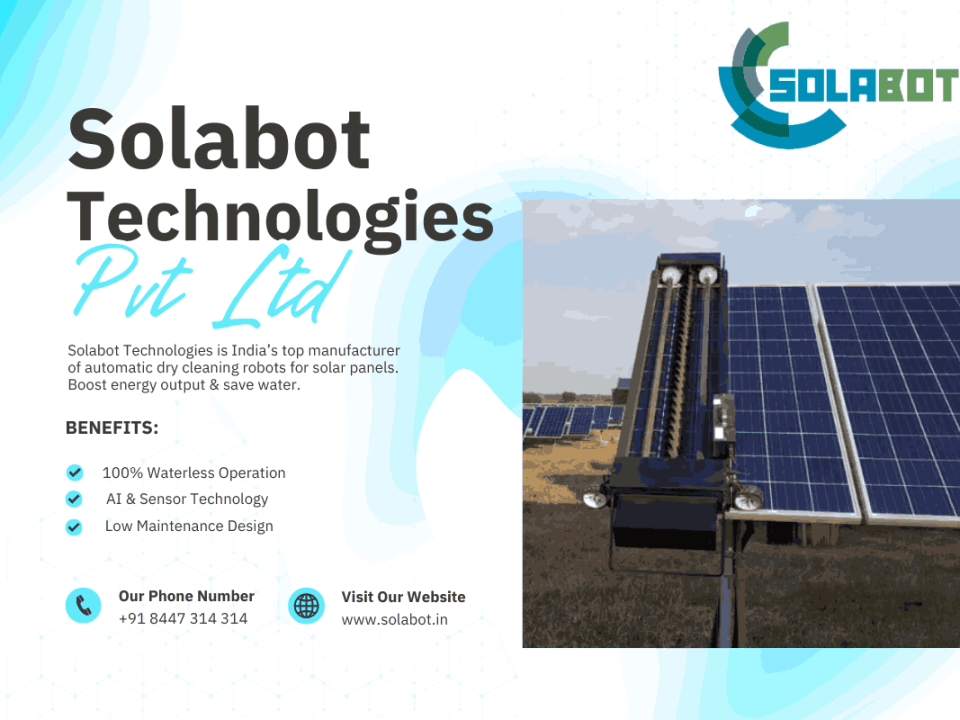 SOLABOT

Solabot Technologies Pvt Ltd

Solabot Technologies is India's top manufacturer of automatic dry cleaning robots for solar panels. Boost energy output & save water.

BENEFITS:

100% Waterless Operation
AI & Sensor Technology
Low Maintenance Design

Our Phone Number
+91 8447 314 314

Visit Our Website
www.solabot.in